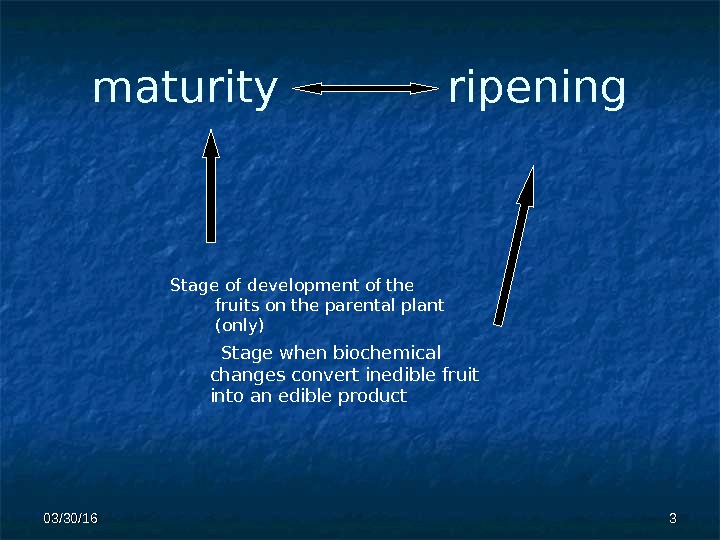 maturity ripening

Stage of development of the fruits on the parental plant (only)

Stage when biochemical changes convert inedible fruit into an edible product

03/30/16

3